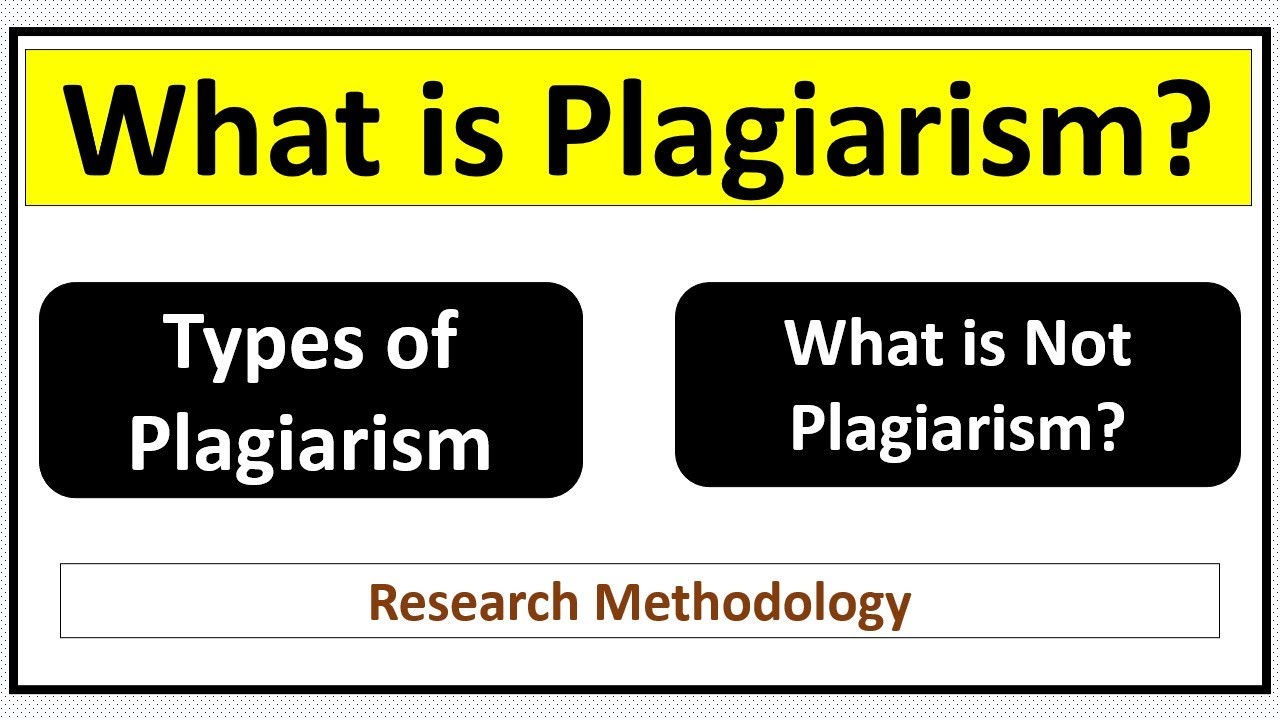 What is Plagiarism?

Types of Plagiarism

What is Not Plagiarism?

Research Methodology